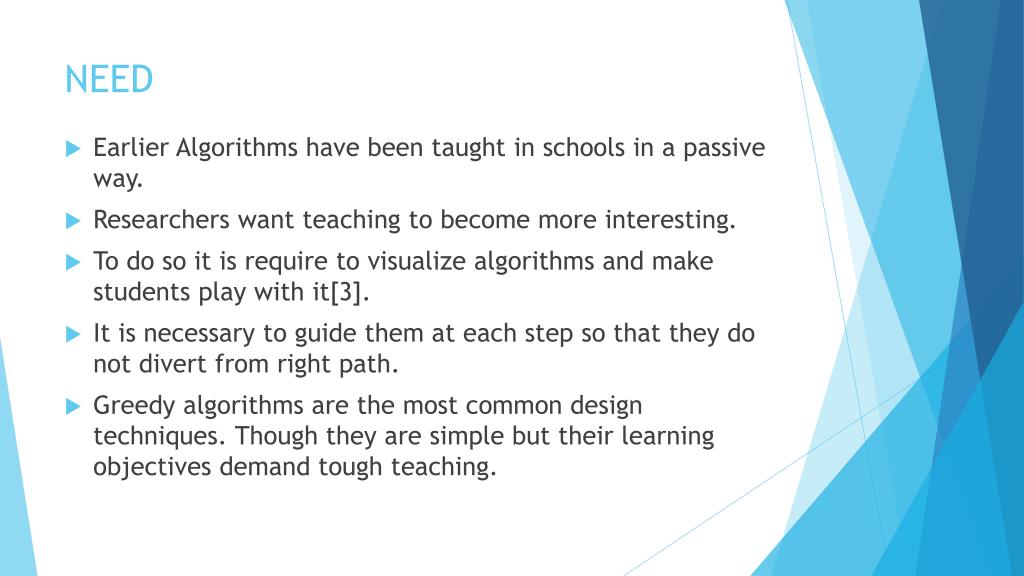 NEED

Earlier Algorithms have been taught in schools in a passive way.

Researchers want teaching to become more interesting.

To do so it is require to visualize algorithms and make students play with it[3].

It is necessary to guide them at each step so that they do not divert from right path.

Greedy algorithms are the most common design techniques. Though they are simple but their learning objectives demand tough teaching.